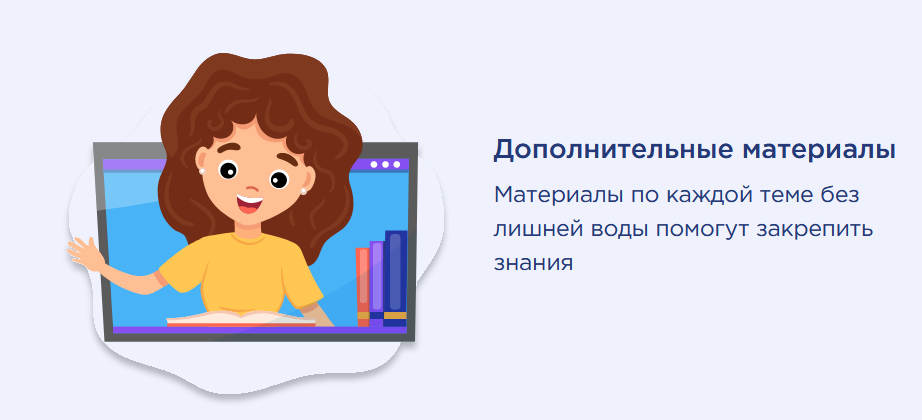 Дополнительные материалы

Материалы по каждой теме без лишней воды помогут закрепить знания